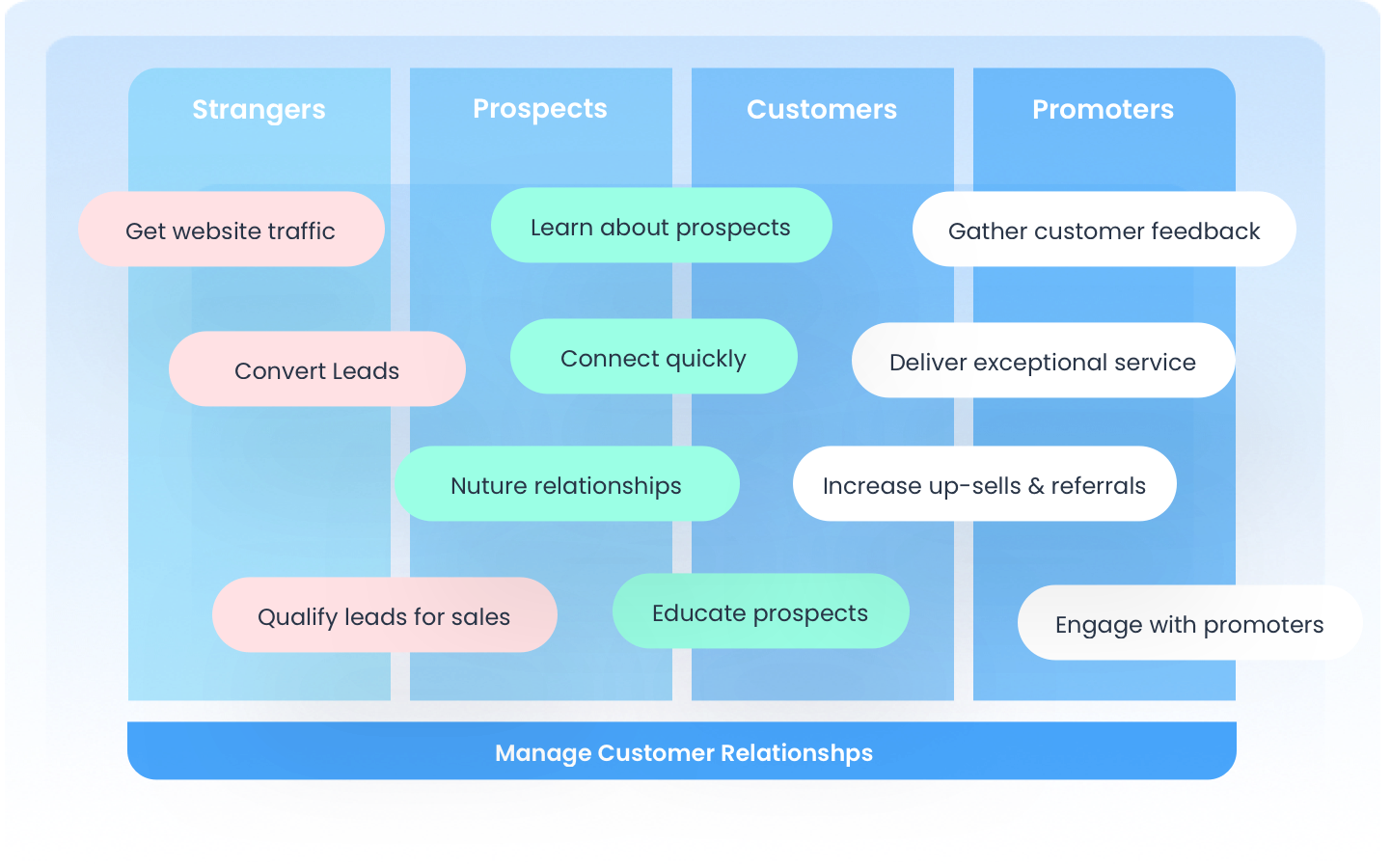 Strangers
Prospects
Customers
Promoters

Get website traffic
Learn about prospects
Gather customer feedback

Convert Leads
Connect quickly
Deliver exceptional service

Nuture relationships
Increase up-sells & referrals

Qualify leads for sales
Educate prospects
Engage with promoters

Manage Customer Relationshps